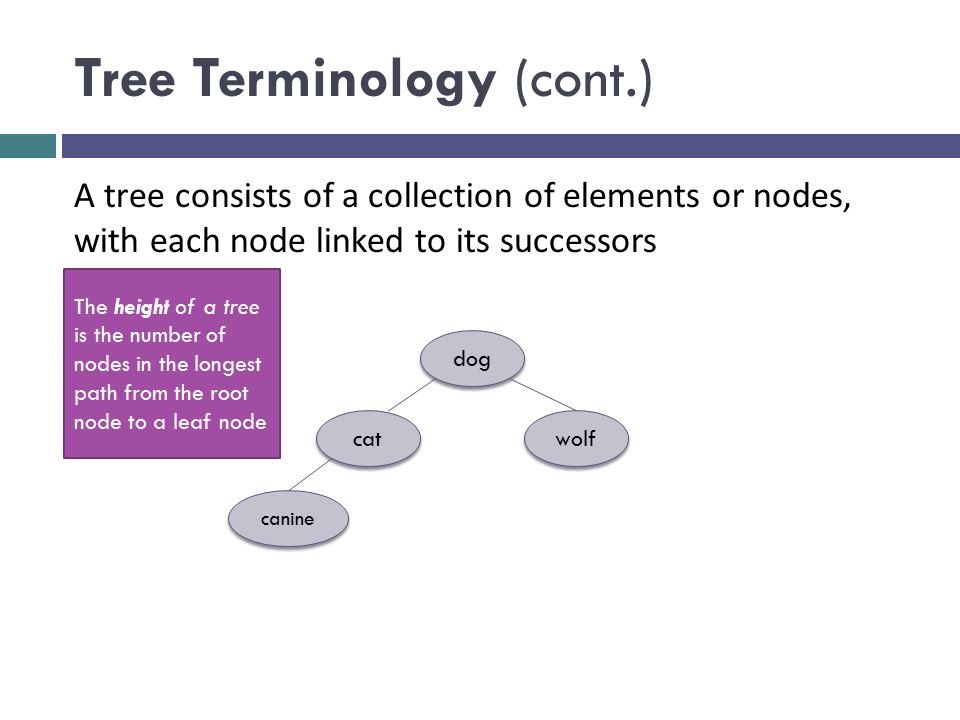 Tree Terminology (cont.)

A tree consists of a collection of elements or nodes, with each node linked to its successors

The height of a tree is the number of nodes in the longest path from the root node to a leaf node

dog

cat

wolf

canine